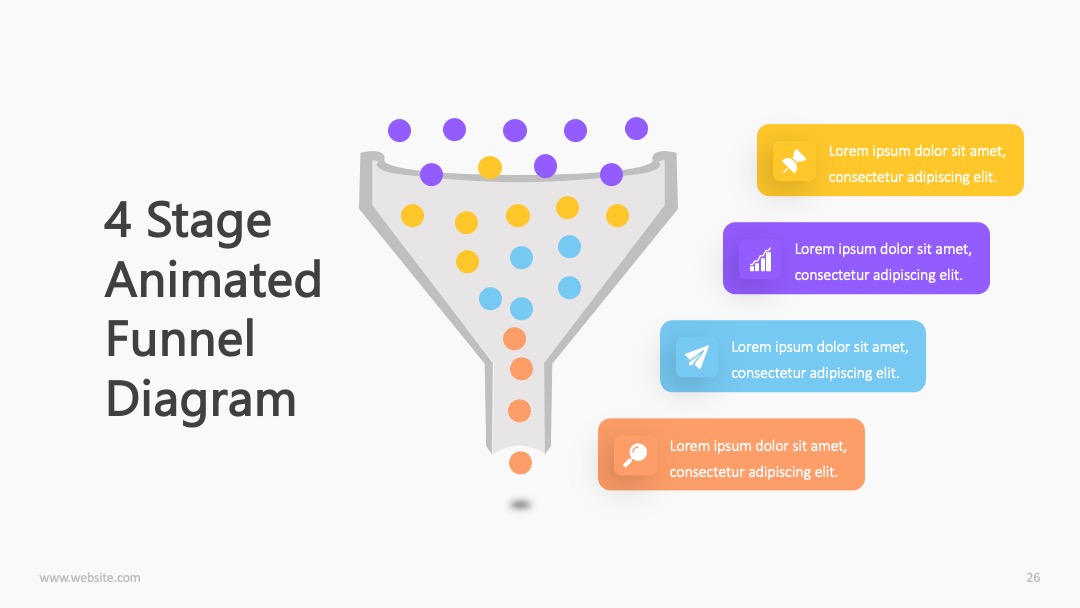 4 Stage Animated Funnel Diagram

Lorem ipsum dolor sit amet, consectetur adipiscing elit.

Lorem ipsum dolor sit amet, consectetur adipiscing elit.

Lorem ipsum dolor sit amet, consectetur adipiscing elit.

Lorem ipsum dolor sit amet, consectetur adipiscing elit.

www.website.com

26